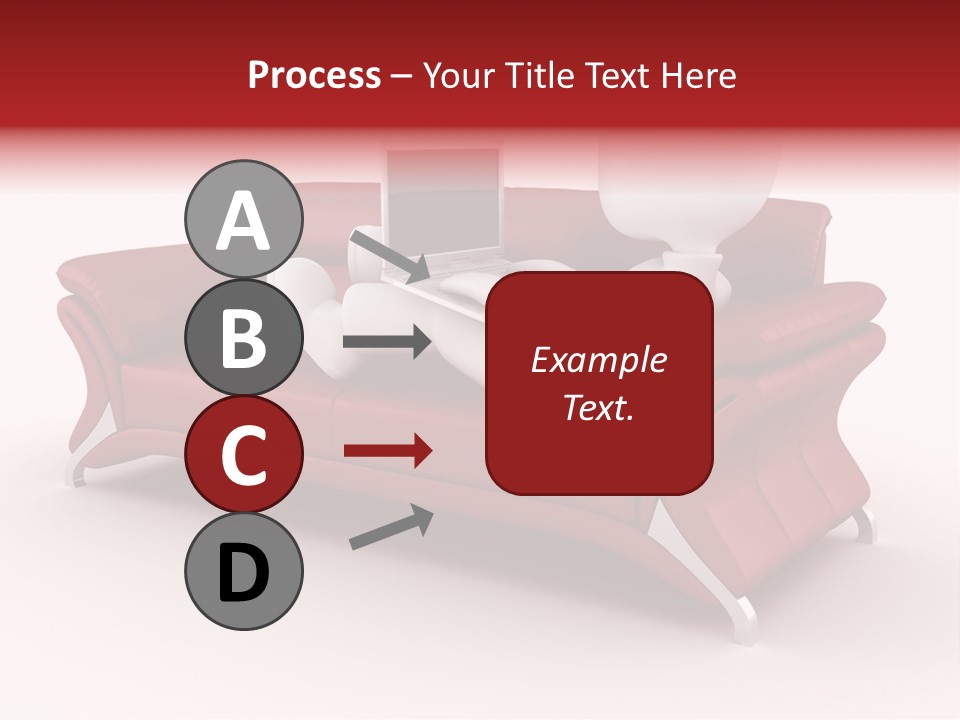 Process – Your Title Text Here

A

B

C

D

Example Text.